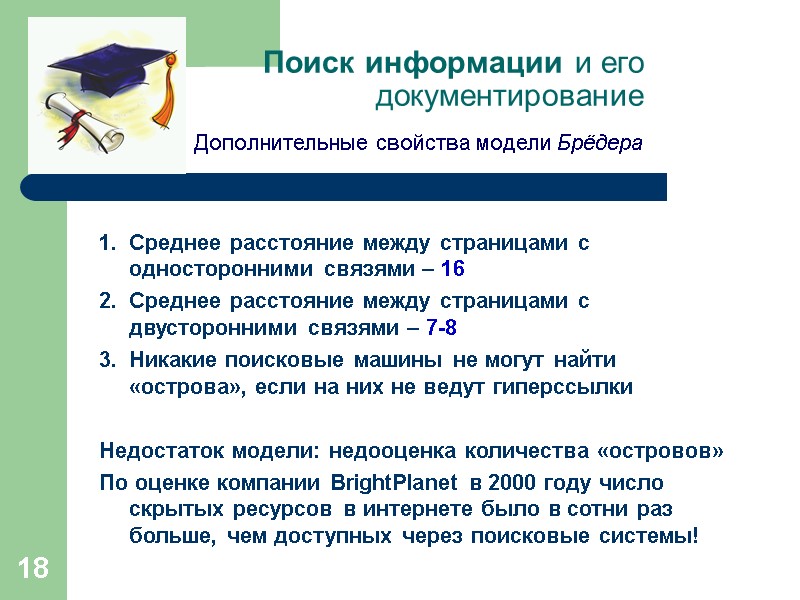 Поиск информации и его документирование

Дополнительные свойства модели Брёдера

1. Среднее расстояние между страницами с односторонними связями – 16
2. Среднее расстояние между страницами с двусторонними связями – 7-8
3. Никакие поисковые машины не могут найти «острова», если на них не ведут гиперссылки

Недостаток модели: недооценка количества «островов»

По оценке компании BrightPlanet в 2000 году число скрытых ресурсов в интернете было в сотни раз больше, чем доступных через поисковые системы!

18